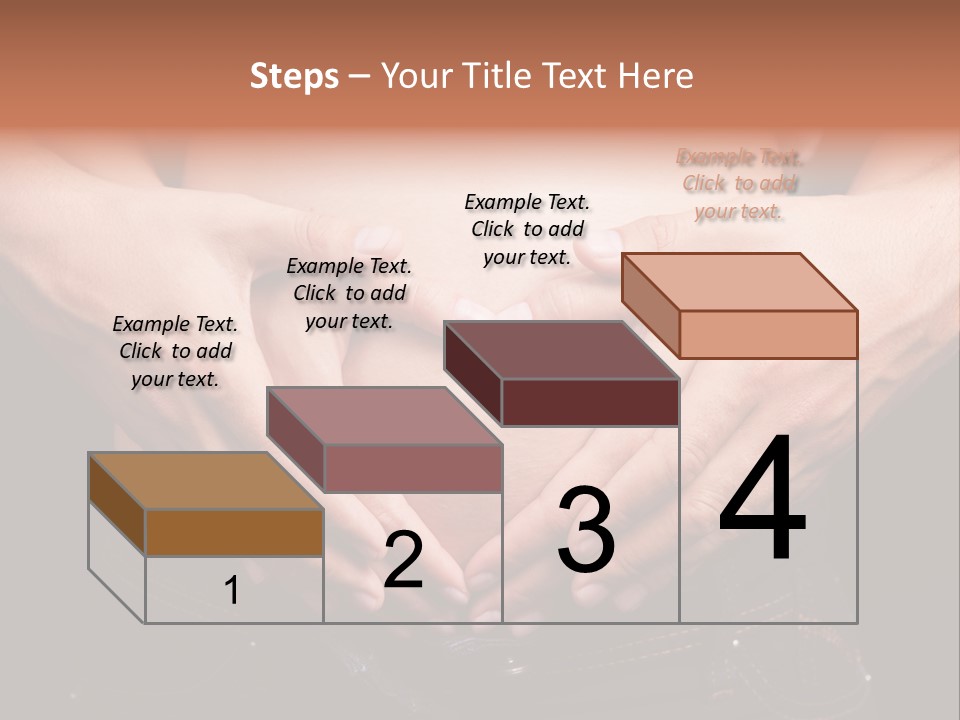 Steps – Your Title Text Here

Example Text. Click to add your text.

Example Text. Click to add your text.

Example Text. Click to add your text.

Example Text. Click to add your text.

1

2

3

4